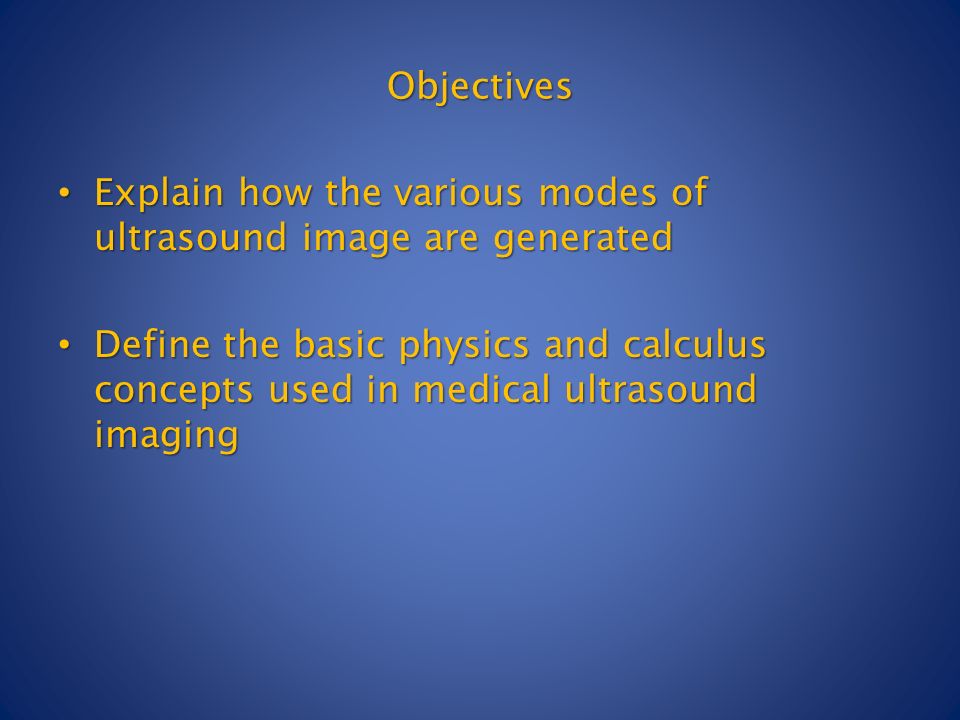 Objectives

• Explain how the various modes of ultrasound image are generated

• Define the basic physics and calculus concepts used in medical ultrasound imaging